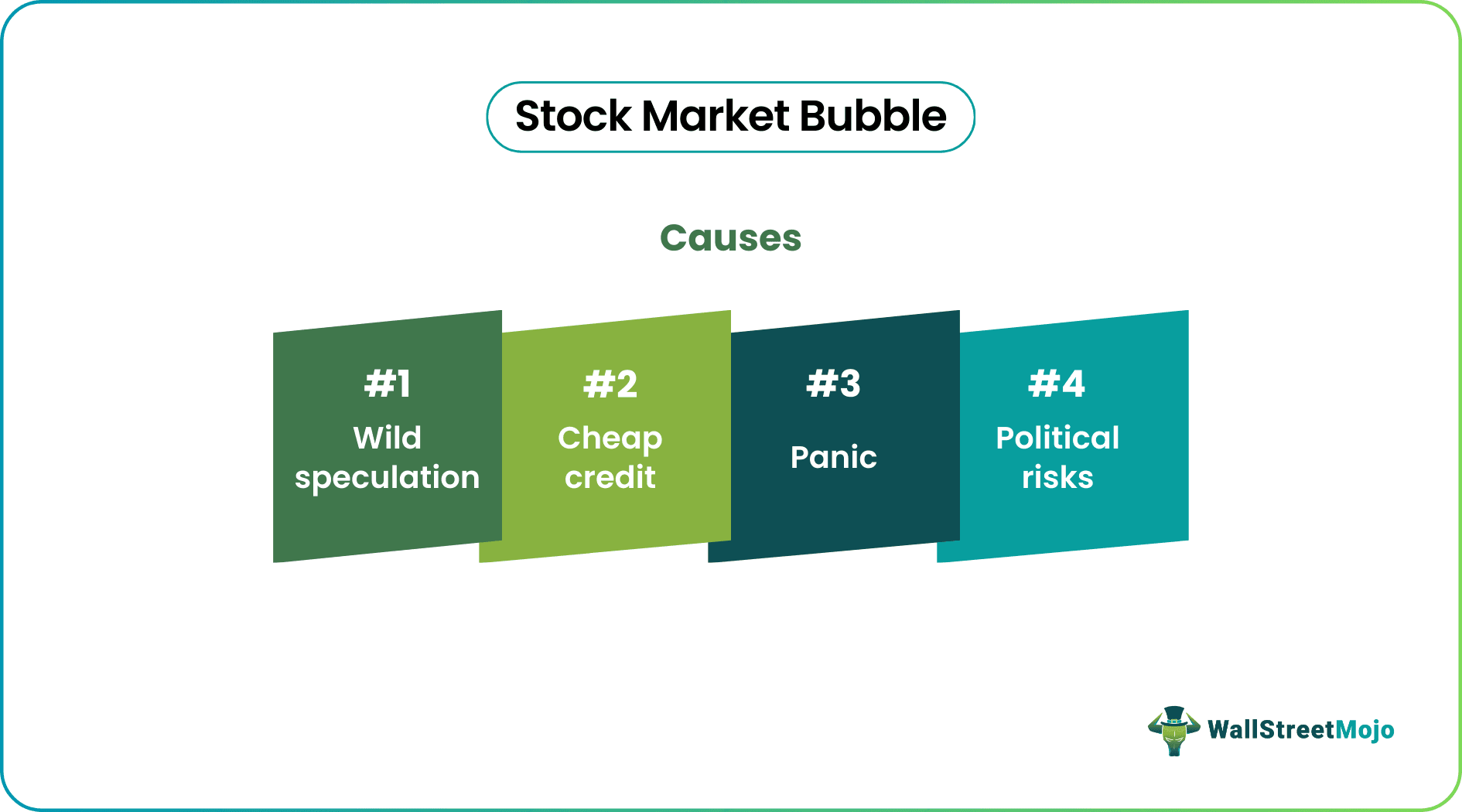 Stock Market Bubble

Causes

#1
Wild speculation

#2
Cheap credit

#3
Panic

#4
Political risks

WallStreetMojo